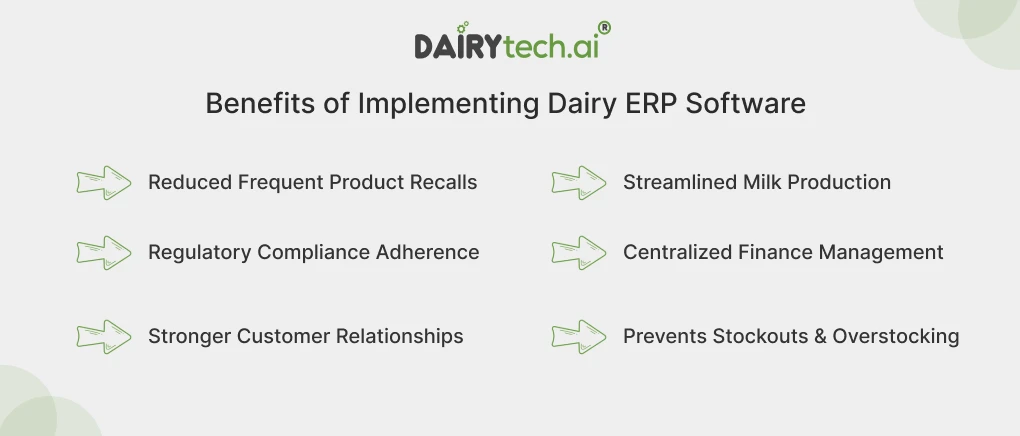 DAIRYtech.ai®

Benefits of Implementing Dairy ERP Software

Reduced Frequent Product Recalls

Regulatory Compliance Adherence

Stronger Customer Relationships

Streamlined Milk Production

Centralized Finance Management

Prevents Stockouts & Overstocking